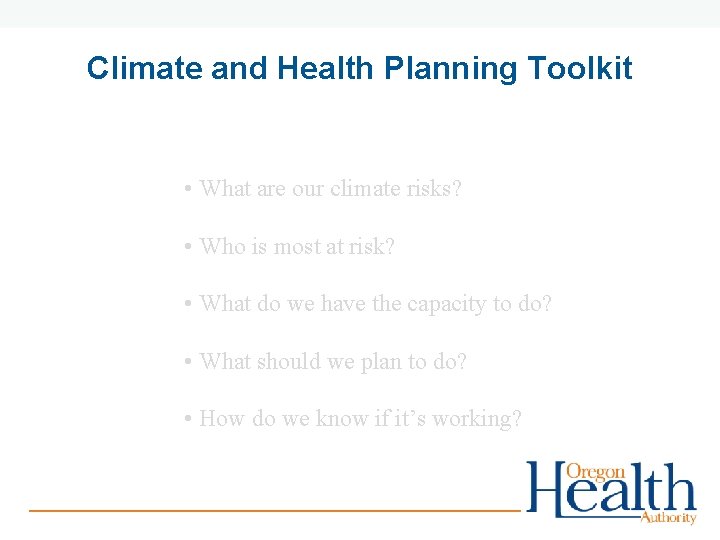 Climate and Health Planning Toolkit

• What are our climate risks?

• Who is most at risk?

• What do we have the capacity to do?

• What should we plan to do?

• How do we know if it's working?

Oregon Health Authority